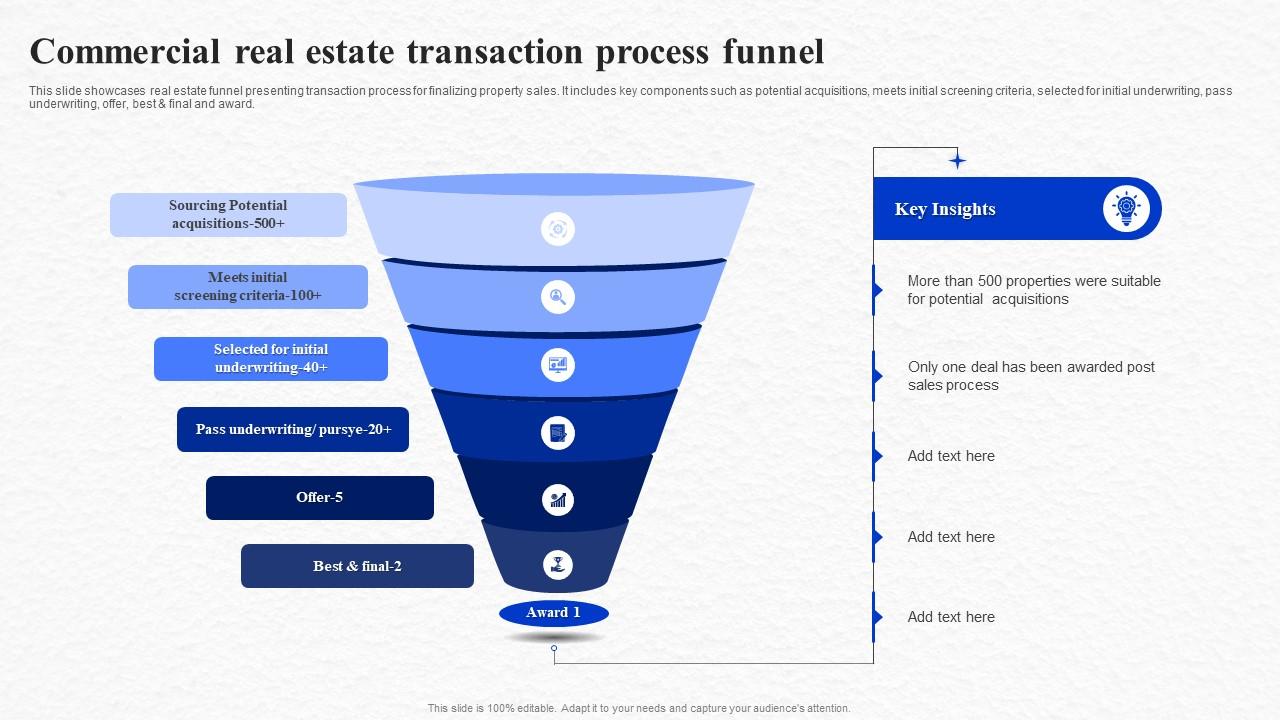 Commercial real estate transaction process funnel

This slide showcases real estate funnel presenting transaction process for finalizing property sales. It includes key components such as potential acquisitions, meets initial screening criteria, selected for initial underwriting, pass underwriting, offer, best & final and award.

Sourcing Potential acquisitions-500+

Meets initial screening criteria-100+

Selected for initial underwriting-40+

Pass underwriting/ pursye-20+

Offer-5

Best & final-2

Award 1

Key Insights

More than 500 properties were suitable for potential acquisitions

Only one deal has been awarded post sales process

Add text here

Add text here

Add text here

This slide is 100% editable. Adapt it to your needs and capture your audience's attention.